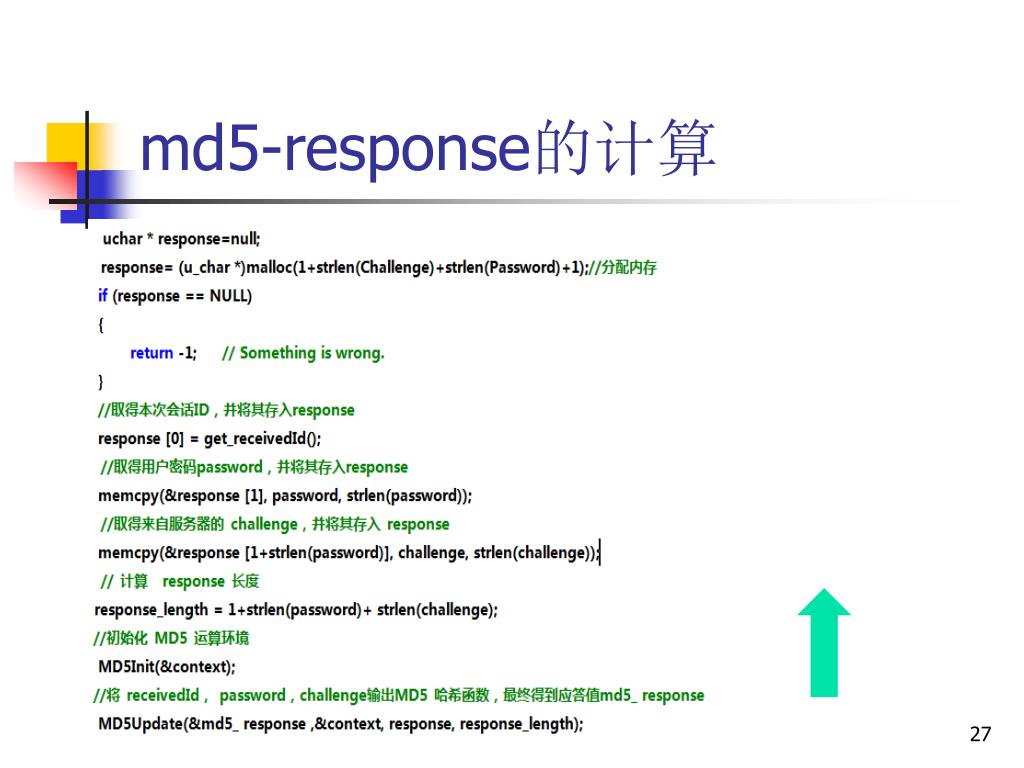 md5-response的计算

uchar * response=null;
response= (u_char *)malloc(1+strlen(Challenge)+strlen(Password)+1);//分配内存
if (response == NULL)
{
return -1; // Something is wrong.
}
//取得本次会话ID，并将其存入response
response [0] = get_receivedId();
//取得用户密码password，并将其存入response
memcpy(&response [1], password, strlen(password));
//取得来自服务器的 challenge，并将其存入 response
memcpy(&response [1+strlen(password)], challenge, strlen(challenge));
// 计算 response 长度
response_length = 1+strlen(password)+ strlen(challenge);
//初始化 MD5 运算环境
MD5Init(&context);
//将 receivedId， password，challenge输出MD5 哈希函数，最终得到应答值md5_ response
MD5Update(&md5_ response ,&context, response, response_length);

27